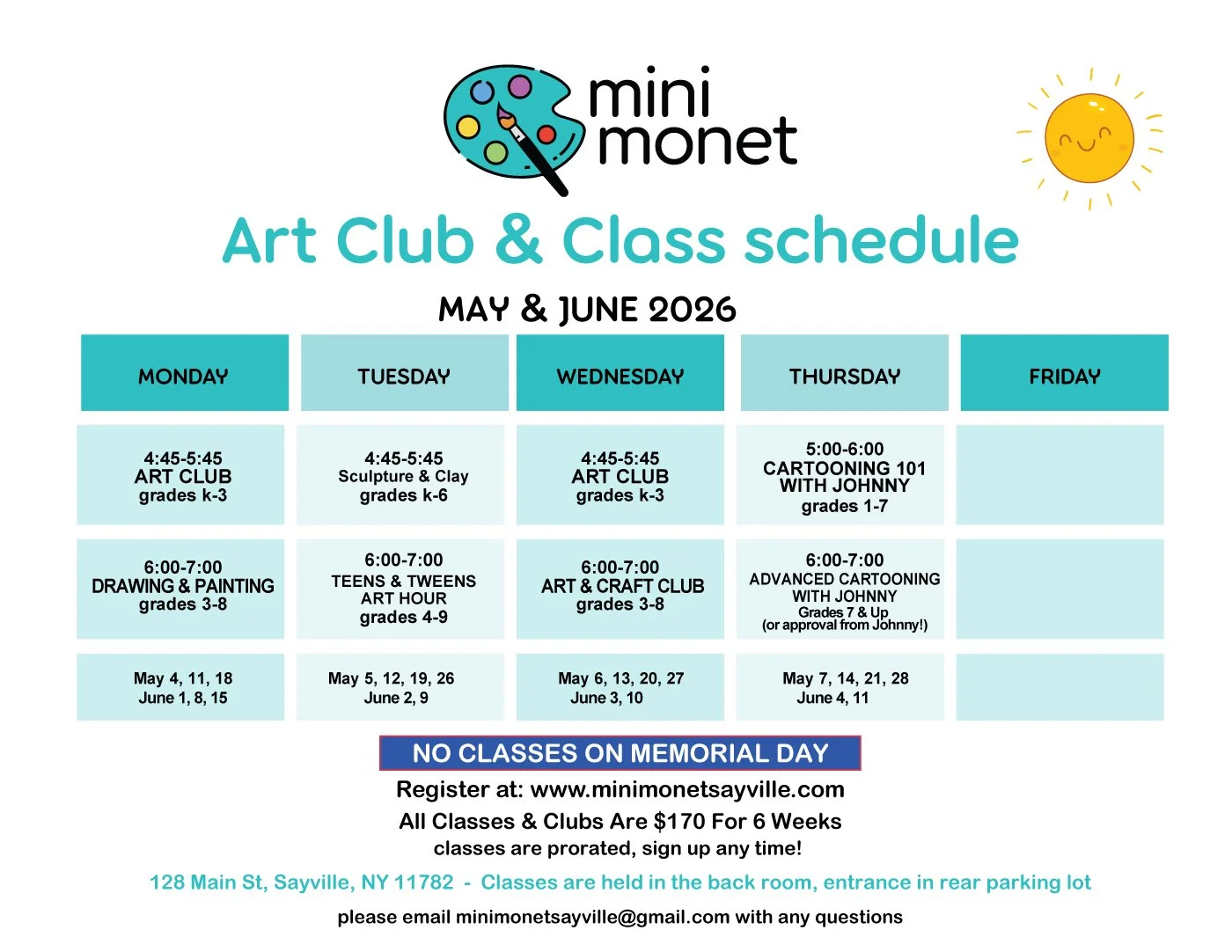 mini monet

Art Club & Class schedule

MAY & JUNE 2026

| MONDAY | TUESDAY | WEDNESDAY | THURSDAY | FRIDAY |
|---|---|---|---|---|
| 4:45-5:45 ART CLUB grades k-3 | 4:45-5:45 Sculpture & Clay grades k-6 | 4:45-5:45 ART CLUB grades k-3 | 5:00-6:00 CARTOONING 101 WITH JOHNNY grades 1-7 | |
| 6:00-7:00 DRAWING & PAINTING grades 3-8 | 6:00-7:00 TEENS & TWEENS ART HOUR grades 4-9 | 6:00-7:00 ART & CRAFT CLUB grades 3-8 | 6:00-7:00 ADVANCED CARTOONING WITH JOHNNY Grades 7 & Up (or approval from Johnny!) | |
| May 4, 11, 18 June 1, 8, 15 | May 5, 12, 19, 26 June 2, 9 | May 6, 13, 20, 27 June 3, 10 | May 7, 14, 21, 28 June 4, 11 | |

NO CLASSES ON MEMORIAL DAY

Register at: www.minimonetsayville.com

All Classes & Clubs Are $170 For 6 Weeks

classes are prorated, sign up any time!

128 Main St, Sayville, NY 11782 - Classes are held in the back room, entrance in rear parking lot

please email minimonetsayville@gmail.com with any questions